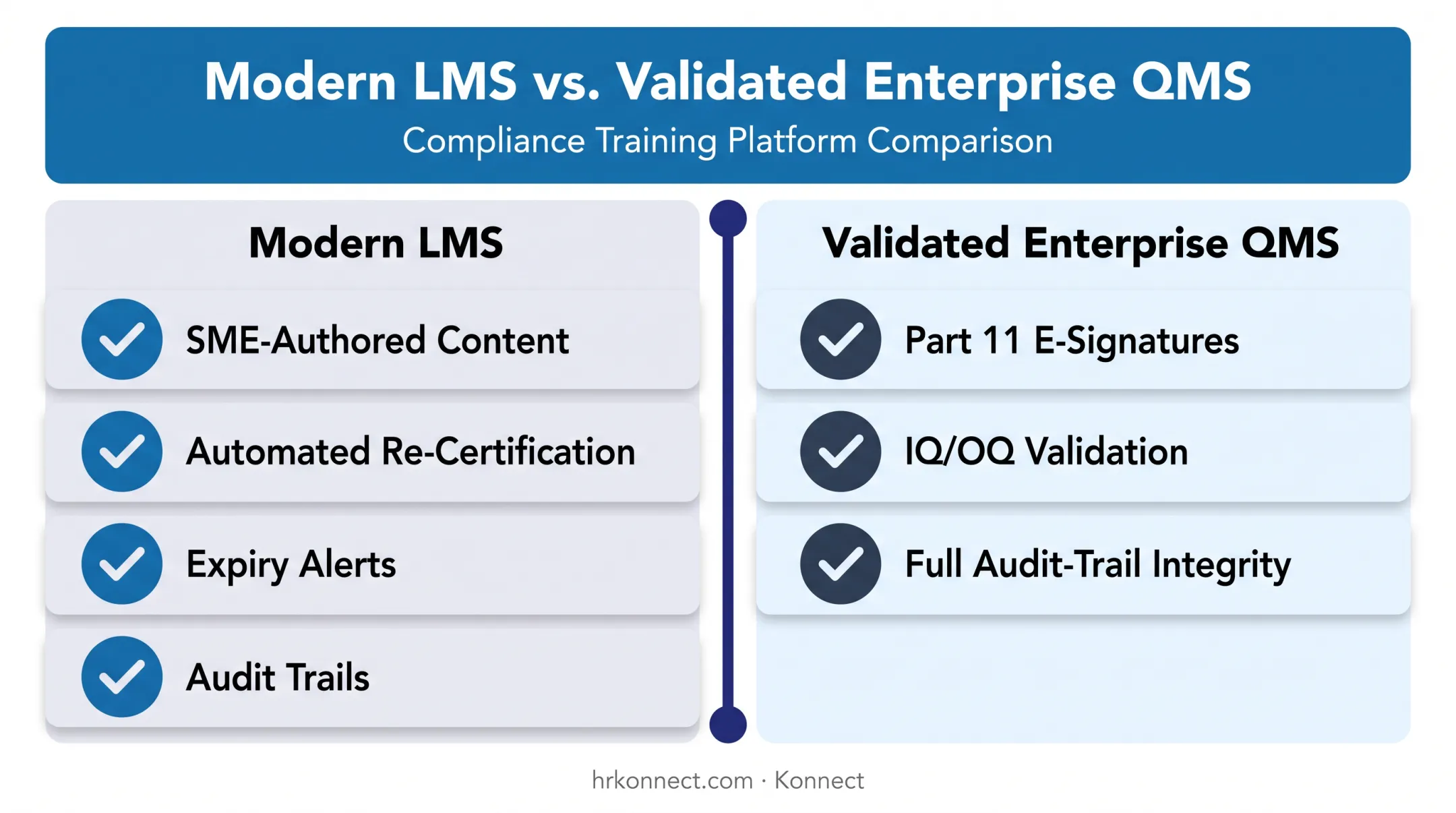 Modern LMS vs. Validated Enterprise QMS
Compliance Training Platform Comparison

Modern LMS

SME-Authored Content

Automated Re-Certification

Expiry Alerts

Audit Trails

Validated Enterprise QMS

Part 11 E-Signatures

IQ/OQ Validation

Full Audit-Trail Integrity

hrkonnect.com · Konnect